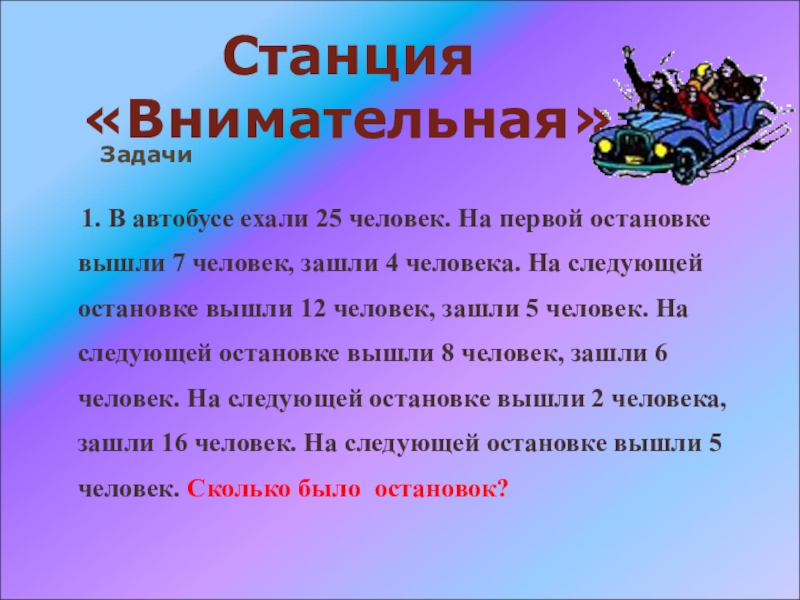 Станция «Внимательная»

Задачи

1. В автобусе ехали 25 человек. На первой остановке вышли 7 человек, зашли 4 человека. На следующей остановке вышли 12 человек, зашли 5 человек. На следующей остановке вышли 8 человек, зашли 6 человек. На следующей остановке вышли 2 человека, зашли 16 человек. На следующей остановке вышли 5 человек. Сколько было остановок?